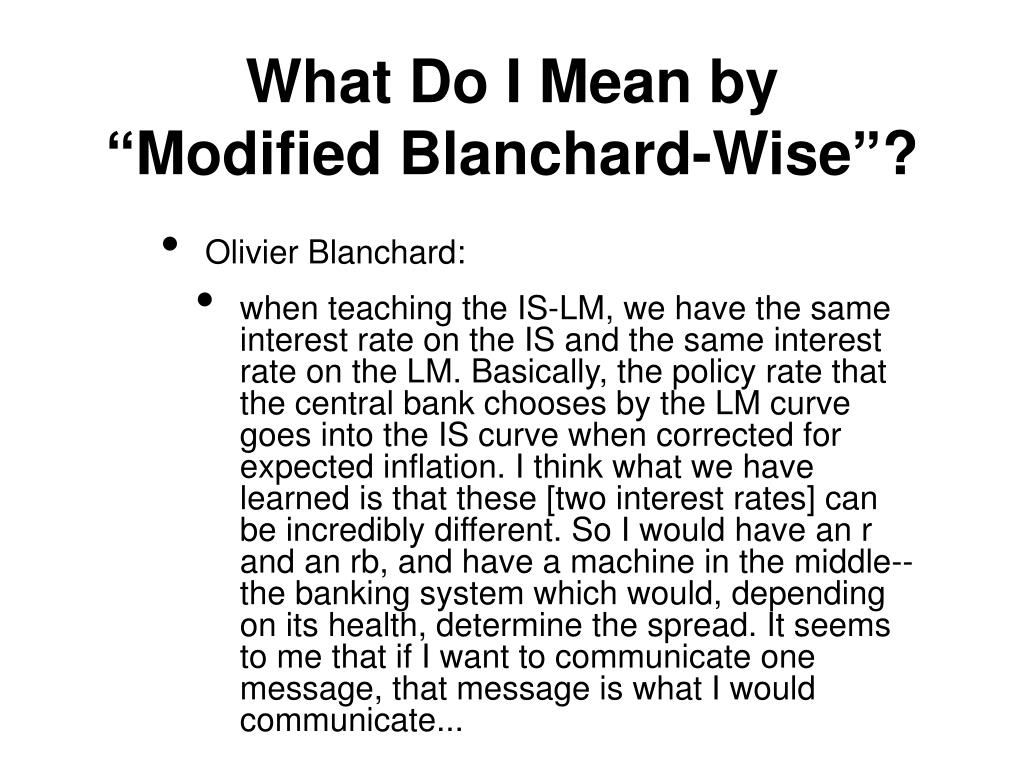 What Do I Mean by
“Modified Blanchard-Wise”?

• Olivier Blanchard:
  • when teaching the IS-LM, we have the same interest rate on the IS and the same interest rate on the LM. Basically, the policy rate that the central bank chooses by the LM curve goes into the IS curve when corrected for expected inflation. I think what we have learned is that these [two interest rates] can be incredibly different. So I would have an r and an rb, and have a machine in the middle--the banking system which would, depending on its health, determine the spread. It seems to me that if I want to communicate one message, that message is what I would communicate...